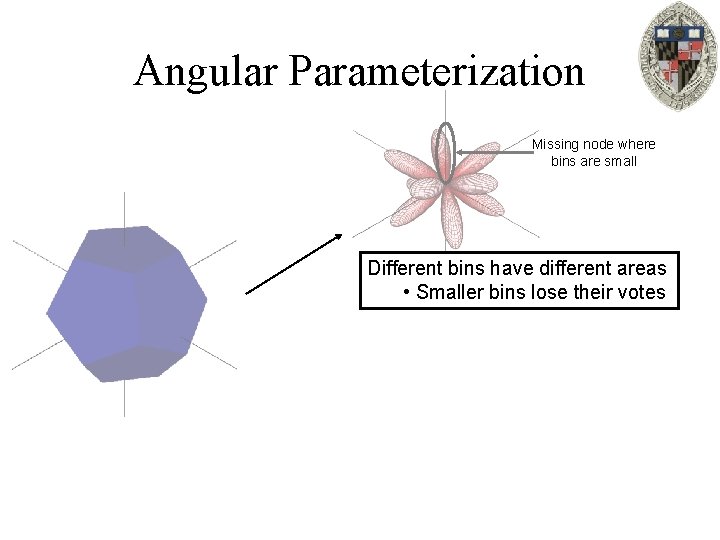 Angular Parameterization

Missing node where bins are small

Different bins have different areas
• Smaller bins lose their votes